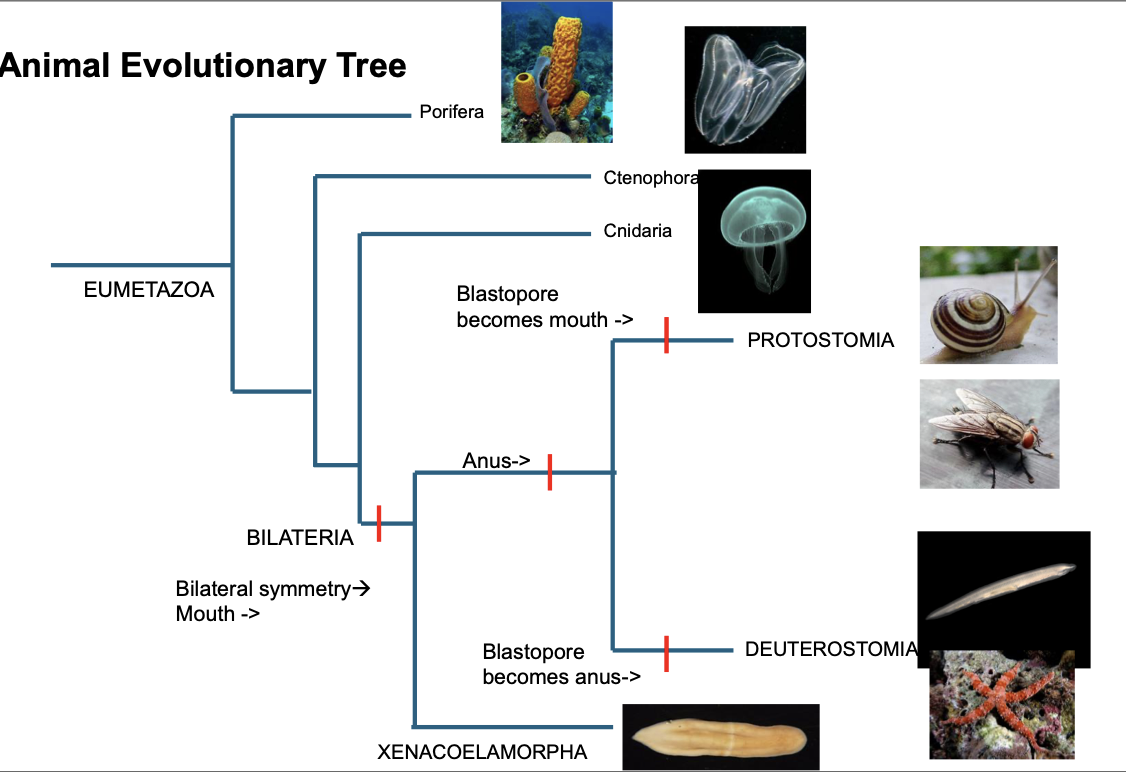 Animal Evolutionary Tree

Porifera

Ctenophora

Cnidaria

EUMETAZOA

Blastopore becomes mouth ->

PROTOSTOMIA

Anus->

BILATERIA

Bilateral symmetry→
Mouth ->

Blastopore becomes anus->

DEUTEROSTOMIA

XENACOELAMORPHA